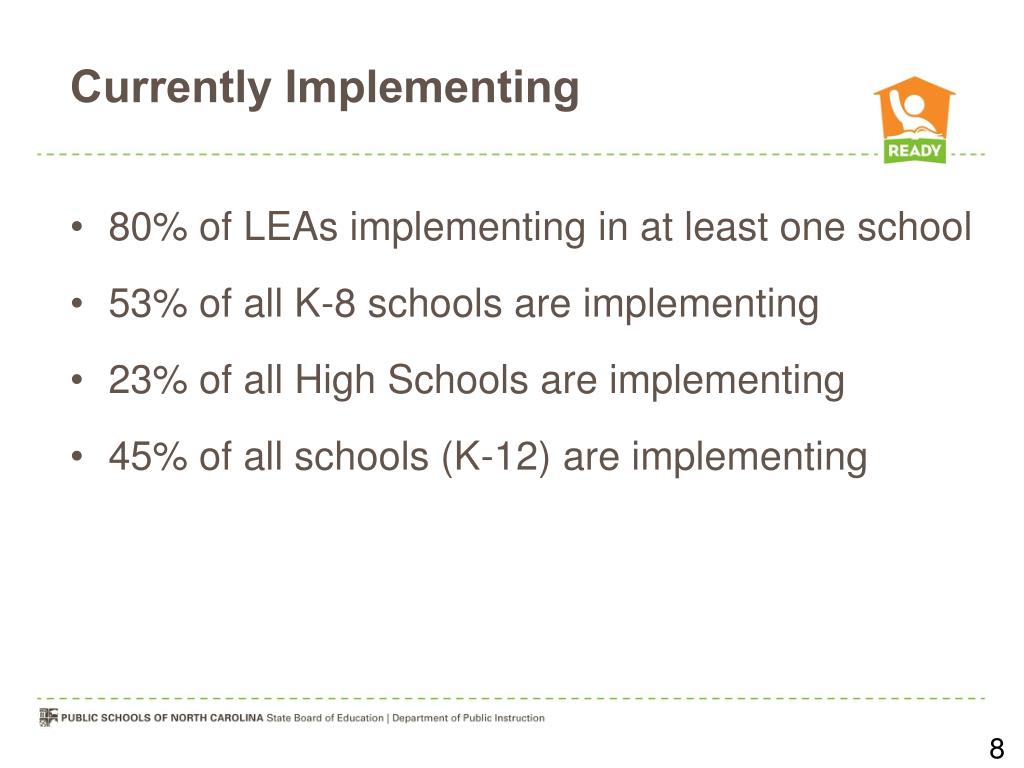 Currently Implementing

READY

• 80% of LEAs implementing in at least one school
• 53% of all K-8 schools are implementing
• 23% of all High Schools are implementing
• 45% of all schools (K-12) are implementing

PUBLIC SCHOOLS OF NORTH CAROLINA State Board of Education | Department of Public Instruction

8